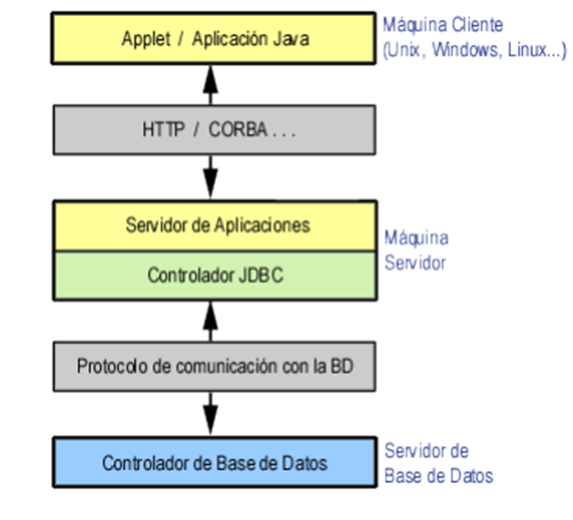 Applet / Aplicación Java

Máquina Cliente
(Unix, Windows, Linux...)

HTTP / CORBA . . .

Servidor de Aplicaciones

Controlador JDBC

Máquina
Servidor

Protocolo de comunicación con la BD

Controlador de Base de Datos

Servidor de
Base de Datos